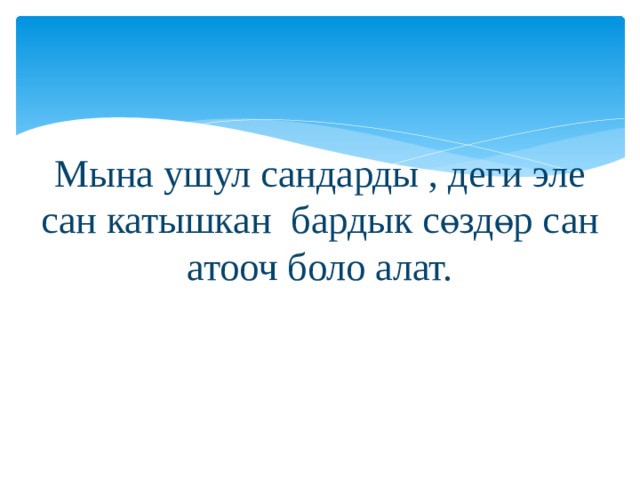 Мына ушул сандарды , деги эле сан катышкан  бардык сөздөр сан атооч боло алат.